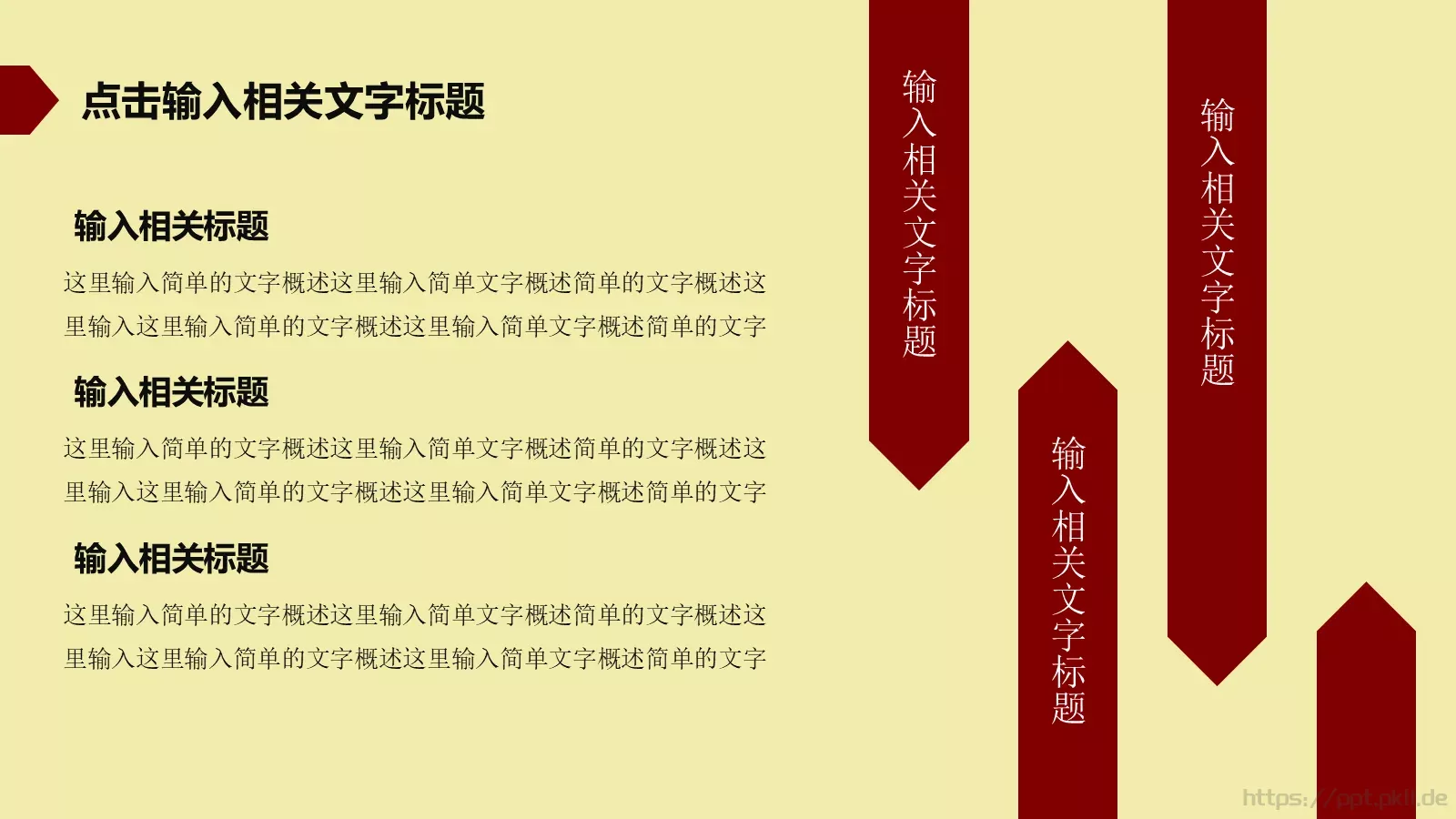 点击输入相关文字标题

输入相关标题

这里输入简单的文字概述这里输入简单文字概述简单的文字概述这里输入这里输入简单的文字概述这里输入简单文字概述简单的文字

输入相关标题

这里输入简单的文字概述这里输入简单文字概述简单的文字概述这里输入这里输入简单的文字概述这里输入简单文字概述简单的文字

输入相关标题

这里输入简单的文字概述这里输入简单文字概述简单的文字概述这里输入这里输入简单的文字概述这里输入简单文字概述简单的文字

输入相关文字标题

输入相关文字标题

输入相关文字标题

https://ppt.pkll.de